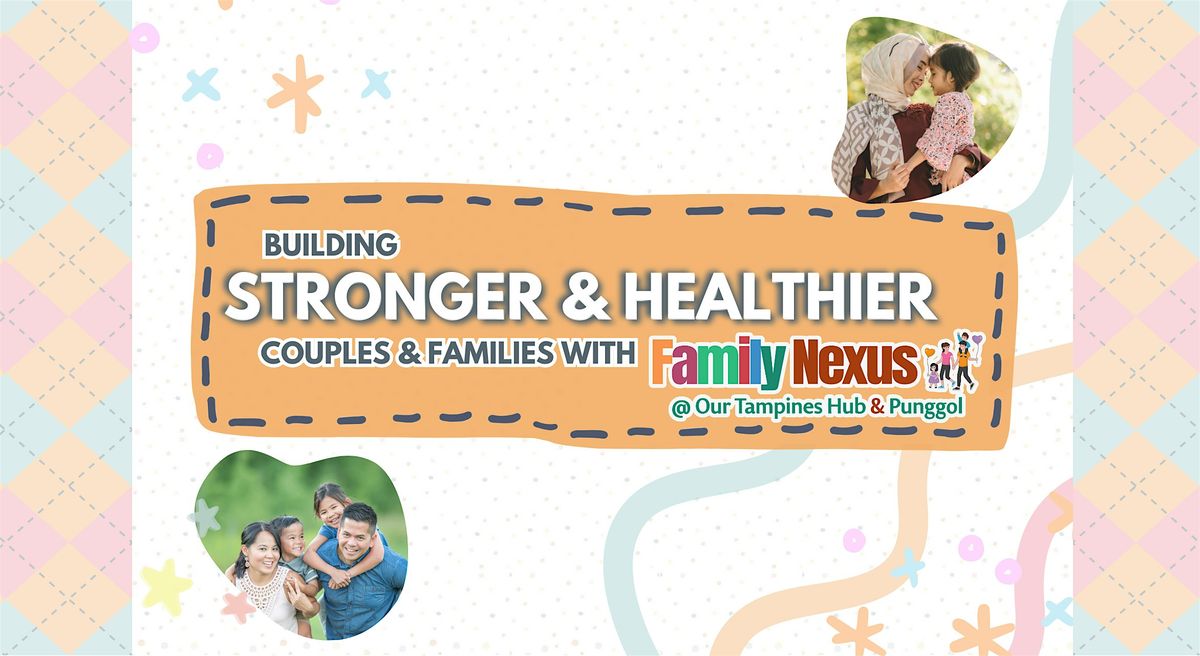 BUILDING
STRONGER & HEALTHIER
COUPLES & FAMILIES WITH Family Nexus
@ Our Tampines Hub & Punggol